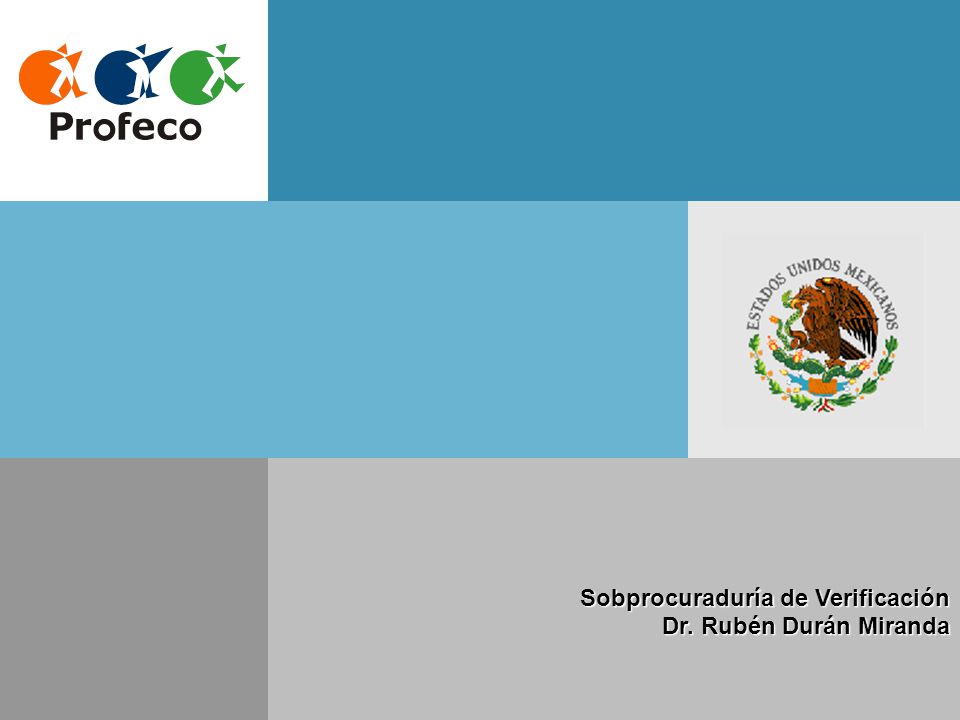 Profeco

ESTADOS UNIDOS MEXICANOS

Sobprocuraduría de Verificación
Dr. Rubén Durán Miranda